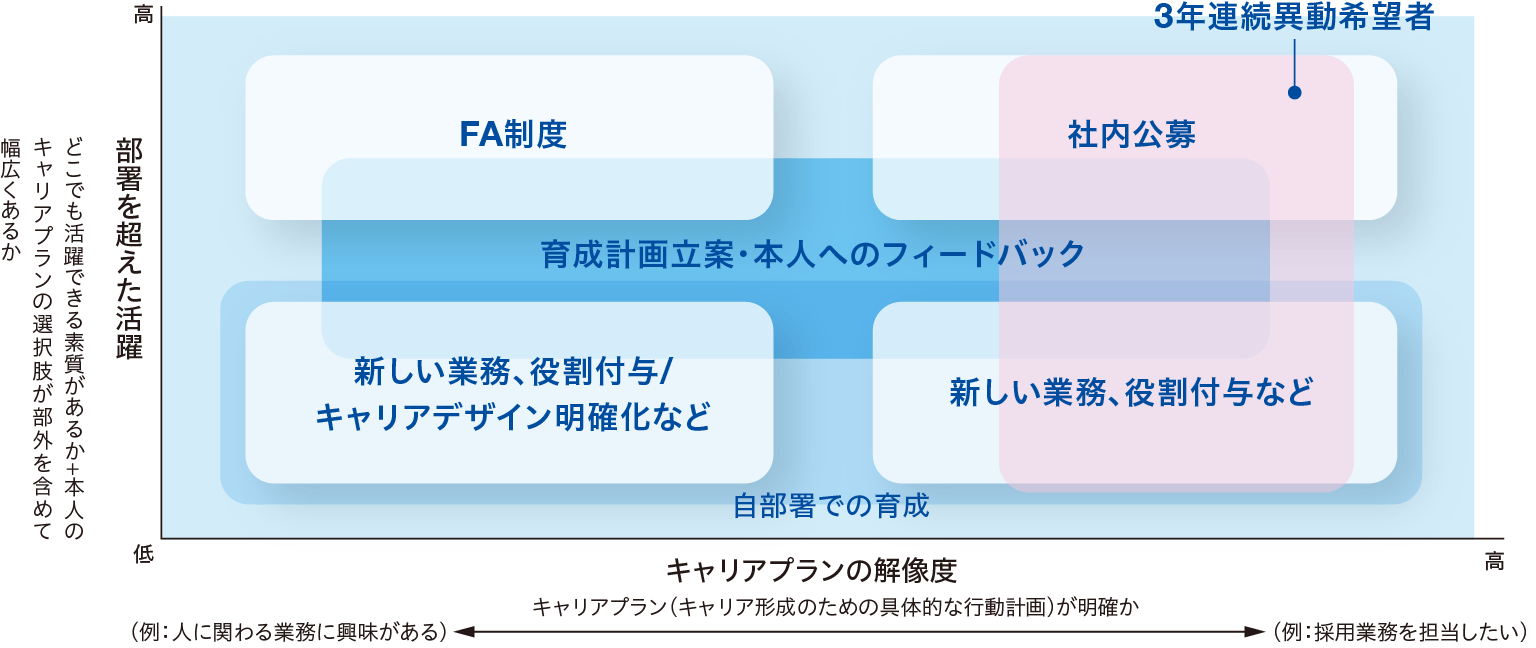 高

3年連続異動希望者

部署を超えた活躍

どこでも活躍できる素質があるか+本人のキャリアプランの選択肢が部外を含めて幅広くあるか

FA制度

社内公募

育成計画立案・本人へのフィードバック

新しい業務、役割付与/キャリアデザイン明確化など

新しい業務、役割付与など

自部署での育成

低

キャリアプランの解像度

高

キャリアプラン(キャリア形成のための具体的な行動計画)が明確か

(例:人に関わる業務に興味がある)

(例:採用業務を担当したい)